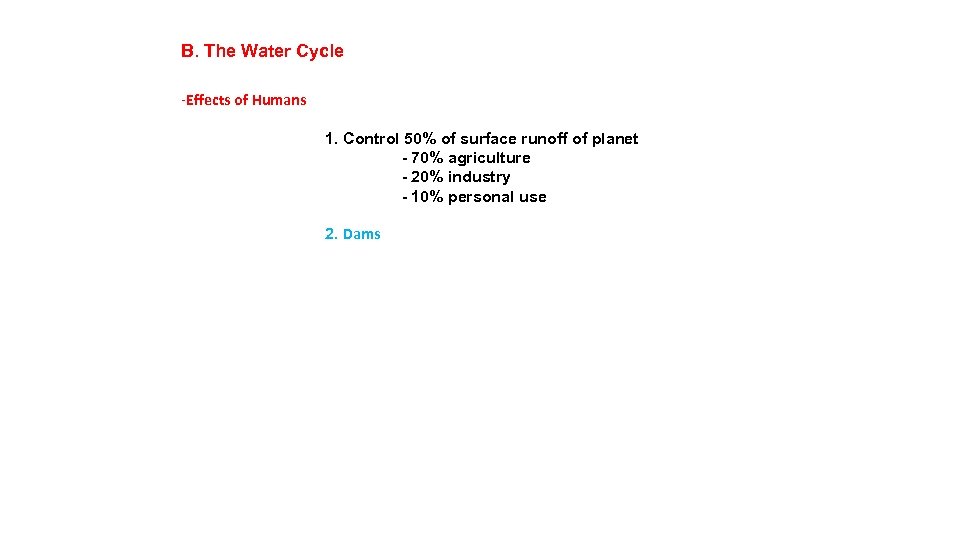 B. The Water Cycle

-Effects of Humans

1. Control 50% of surface runoff of planet
- 70% agriculture
- 20% industry
- 10% personal use

2. Dams